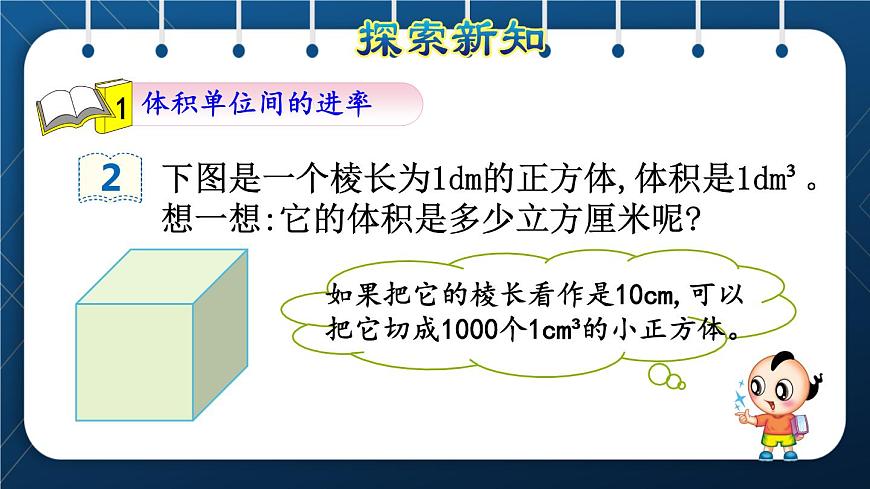 探索新知

1 体积单位间的进率

2 下图是一个棱长为1dm的正方体,体积是$1dm^3$ 。想一想:它的体积是多少立方厘米呢?

如果把它的棱长看作是10cm,可以把它切成1000个$1cm^3$的小正方体。